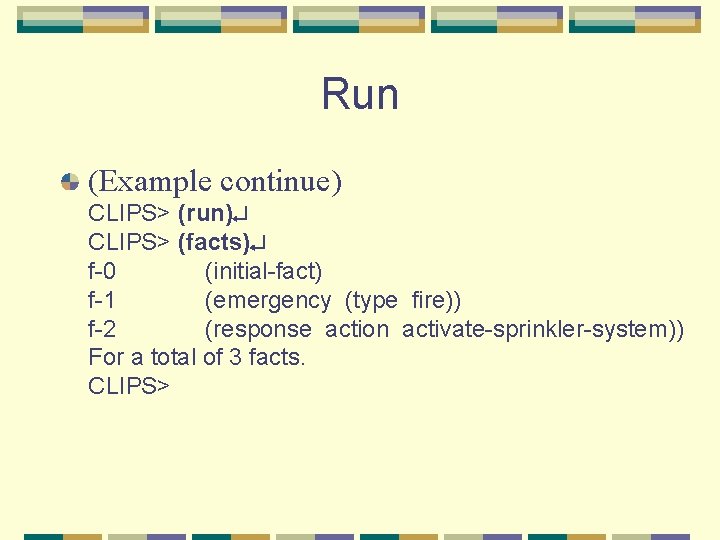 Run

(Example continue)
CLIPS> (run)↵
CLIPS> (facts)↵
f-0 (initial-fact)
f-1 (emergency (type fire))
f-2 (response action activate-sprinkler-system))
For a total of 3 facts.
CLIPS>